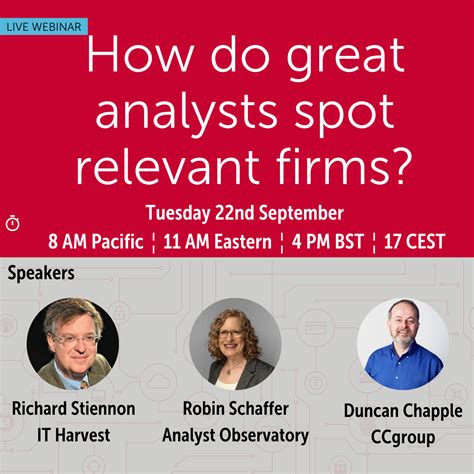 LIVE WEBINAR

How do great analysts spot relevant firms?

Tuesday 22nd September

8 AM Pacific ¦ 11 AM Eastern ¦ 4 PM BST ¦ 17 CEST

Speakers

Richard Stiennon
IT Harvest

Robin Schaffer
Analyst Observatory

Duncan Chapple
CCgroup